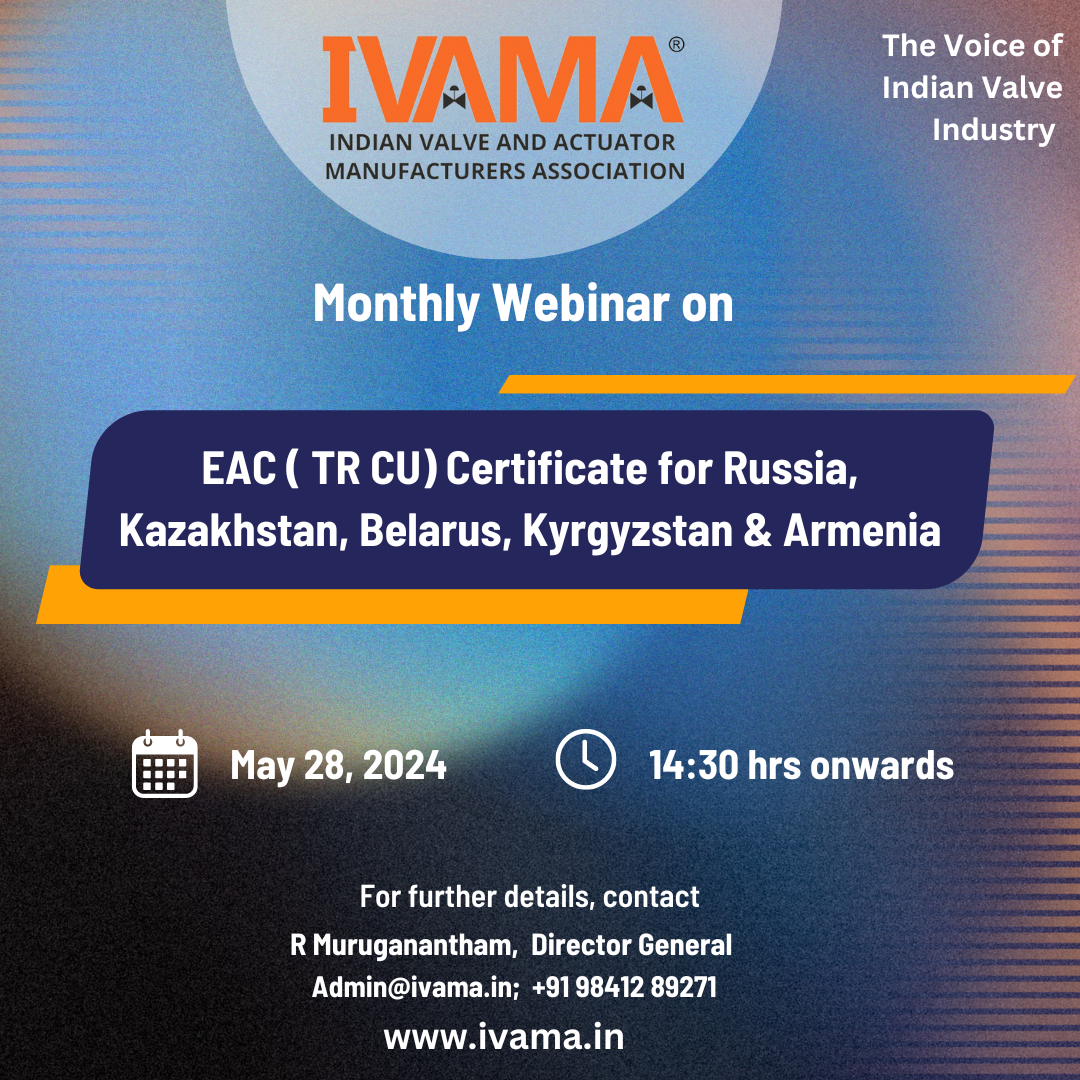 IVAMA®
INDIAN VALVE AND ACTUATOR
MANUFACTURERS ASSOCIATION

The Voice of Indian Valve Industry

Monthly Webinar on

EAC ( TR CU) Certificate for Russia, Kazakhstan, Belarus, Kyrgyzstan & Armenia

May 28, 2024

14:30 hrs onwards

For further details, contact
R Muruganantham, Director General
Admin@ivama.in; +91 98412 89271

www.ivama.in